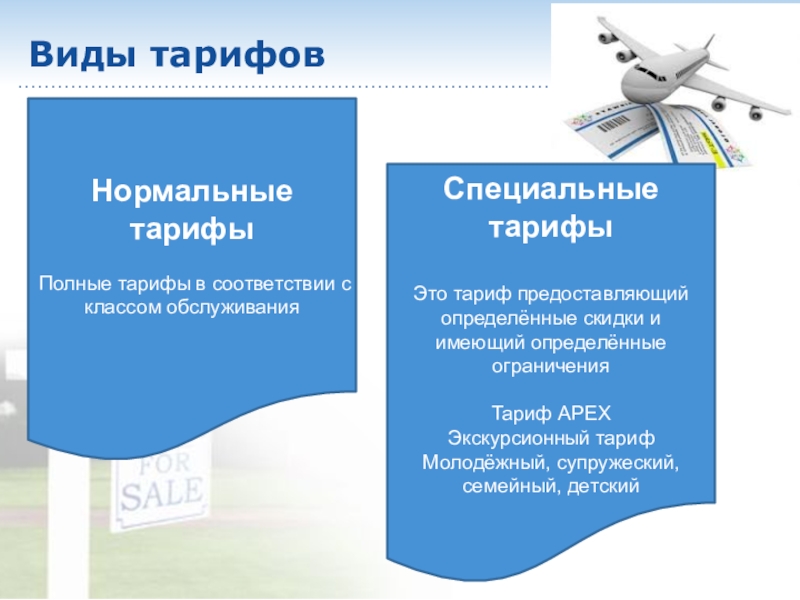 Виды тарифов

Нормальные тарифы

Полные тарифы в соответствии с классом обслуживания

Специальные тарифы

Это тариф предоставляющий определённые скидки и имеющий определённые ограничения

Тариф APEX
Экскурсионный тариф
Молодёжный, супружеский, семейный, детский

FOR SALE